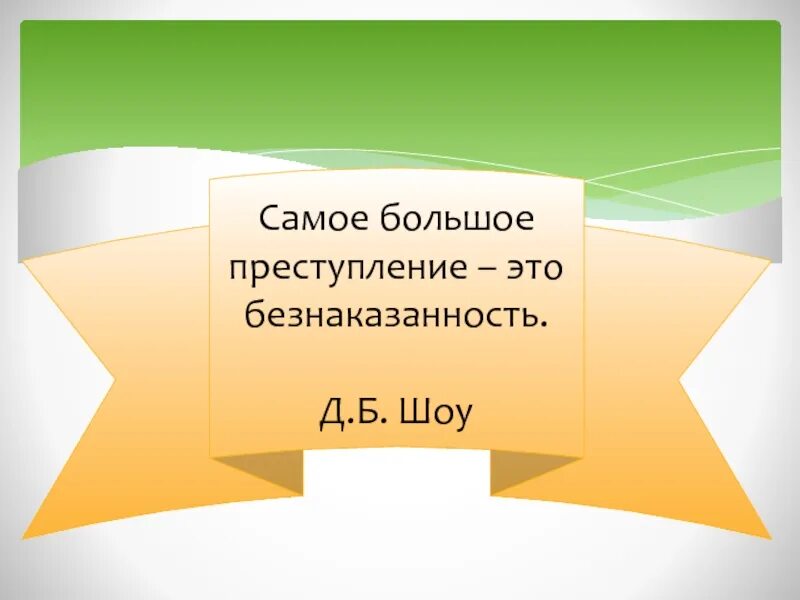 Самое большое преступление – это безнаказанность.

Д.Б. Шоу